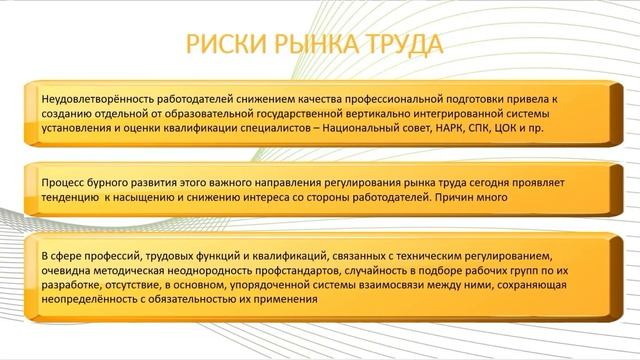 РИСКИ РЫНКА ТРУДА

Неудовлетворённость работодателей снижением качества профессиональной подготовки привела к созданию отдельной от образовательной государственной вертикально интегрированной системы установления и оценки квалификации специалистов – Национальный совет, НАРК, СПК, ЦОК и пр.

Процесс бурного развития этого важного направления регулирования рынка труда сегодня проявляет тенденцию к насыщению и снижению интереса со стороны работодателей. Причин много

В сфере профессий, трудовых функций и квалификаций, связанных с техническим регулированием, очевидна методическая неоднородность профстандартов, случайность в подборе рабочих групп по их разработке, отсутствие, в основном, упорядоченной системы взаимосвязи между ними, сохраняющая неопределённость с обязательностью их применения